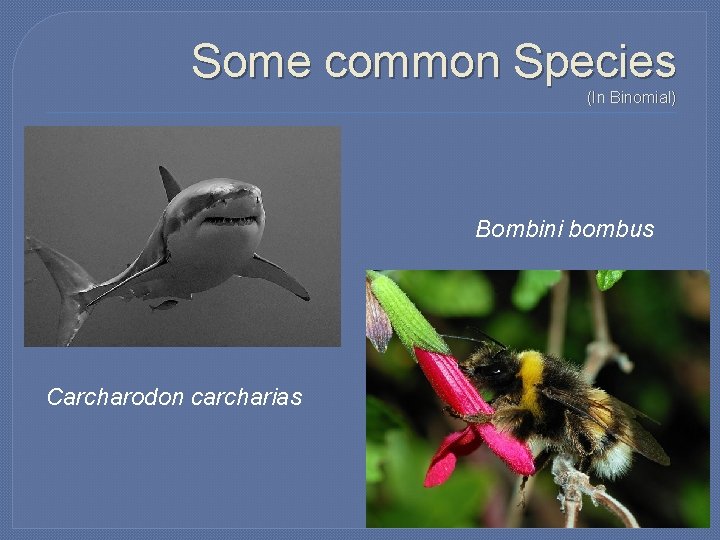 Some common Species
(In Binomial)

Bombini bombus

Carcharodon carcharias